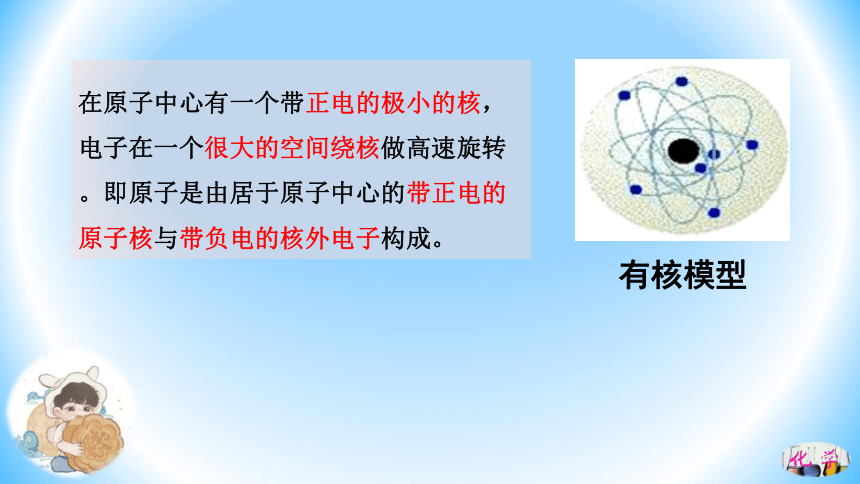 在原子中心有一个带正电的极小的核，电子在一个很大的空间绕核做高速旋转。即原子是由居于原子中心的带正电的原子核与带负电的核外电子构成。

有核模型

化学